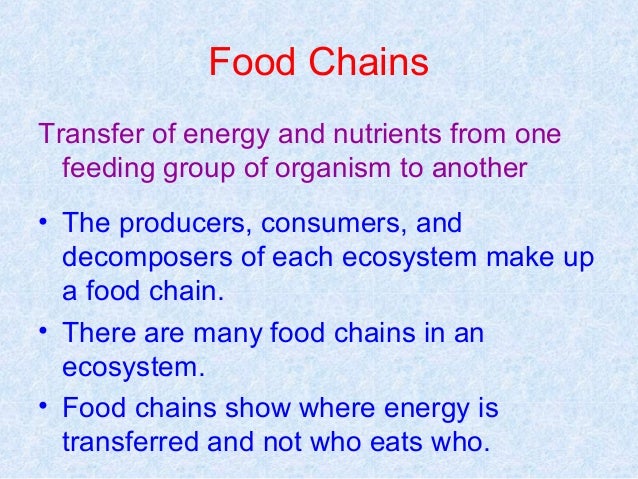 Food Chains

Transfer of energy and nutrients from one feeding group of organism to another

• The producers, consumers, and decomposers of each ecosystem make up a food chain.
• There are many food chains in an ecosystem.
• Food chains show where energy is transferred and not who eats who.